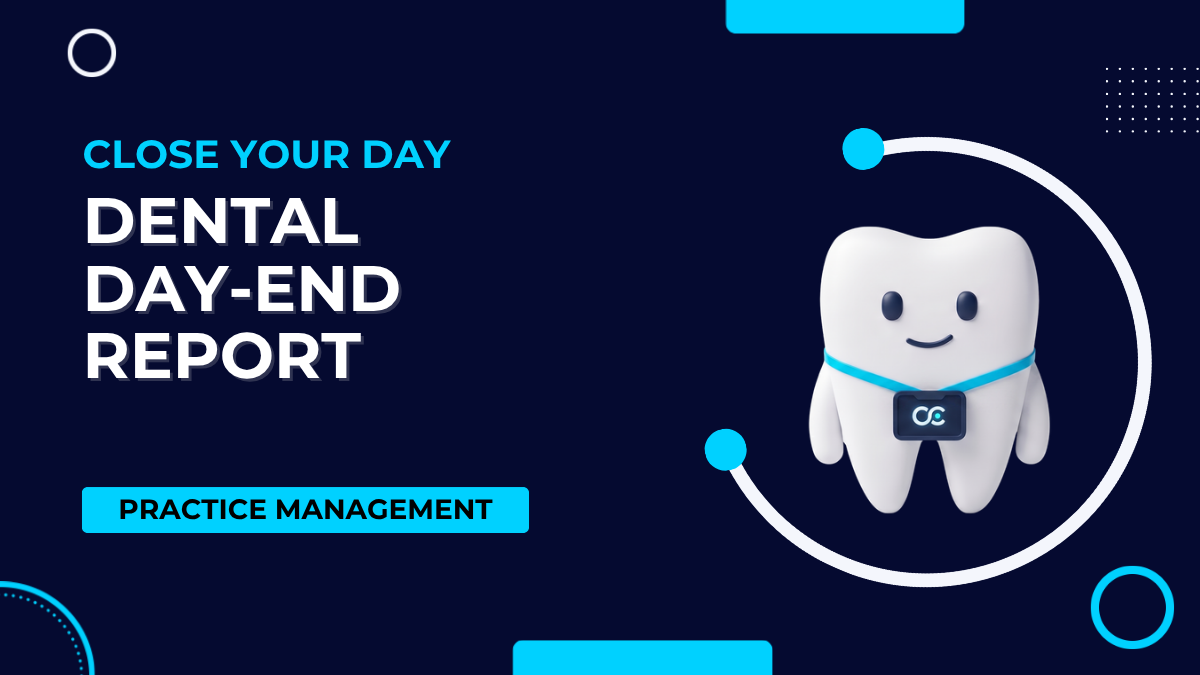 CLOSE YOUR DAY

DENTAL DAY-END REPORT

PRACTICE MANAGEMENT

OC